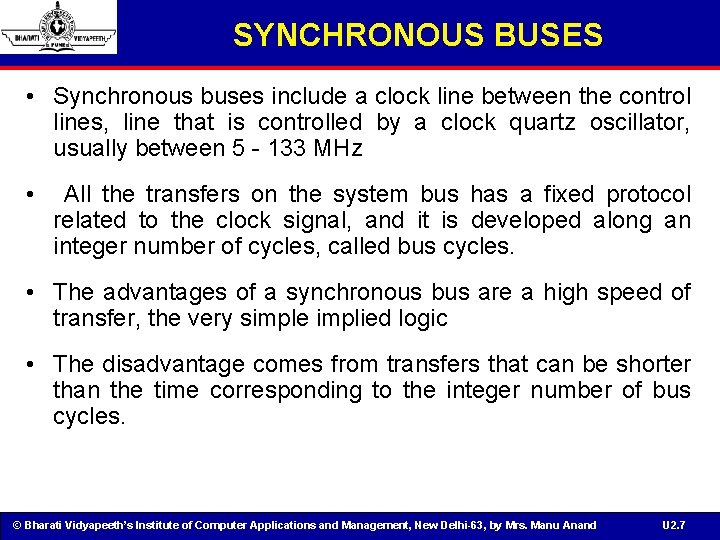 BHARATI VIDYAPEETH PUNE

SYNCHRONOUS BUSES

• Synchronous buses include a clock line between the control lines, line that is controlled by a clock quartz oscillator, usually between 5 - 133 MHz

• All the transfers on the system bus has a fixed protocol related to the clock signal, and it is developed along an integer number of cycles, called bus cycles.

• The advantages of a synchronous bus are a high speed of transfer, the very simple implied logic

• The disadvantage comes from transfers that can be shorter than the time corresponding to the integer number of bus cycles.

© Bharati Vidyapeeth's Institute of Computer Applications and Management, New Delhi-63, by Mrs. Manu Anand U2.7